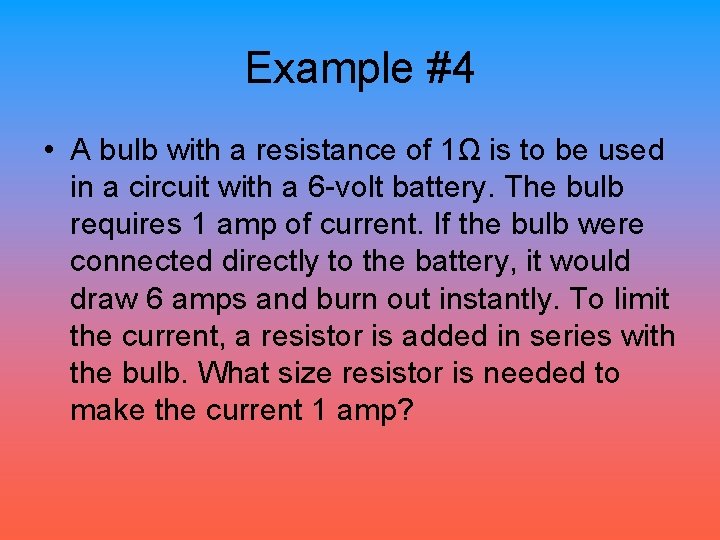 Example #4

• A bulb with a resistance of 1Ω is to be used in a circuit with a 6-volt battery. The bulb requires 1 amp of current. If the bulb were connected directly to the battery, it would draw 6 amps and burn out instantly. To limit the current, a resistor is added in series with the bulb. What size resistor is needed to make the current 1 amp?